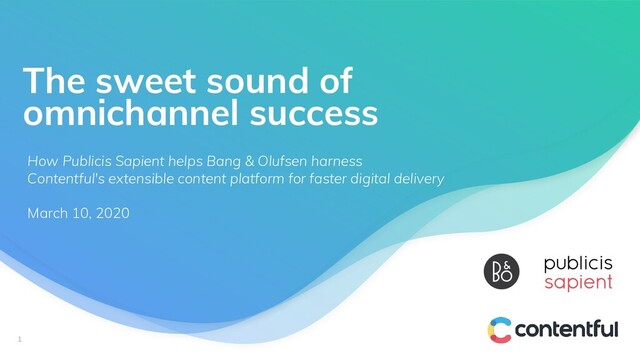 The sweet sound of omnichannel success

How Publicis Sapient helps Bang & Olufsen harness Contentful's extensible content platform for faster digital delivery

March 10, 2020

B&O

publicis sapient

contentful

1